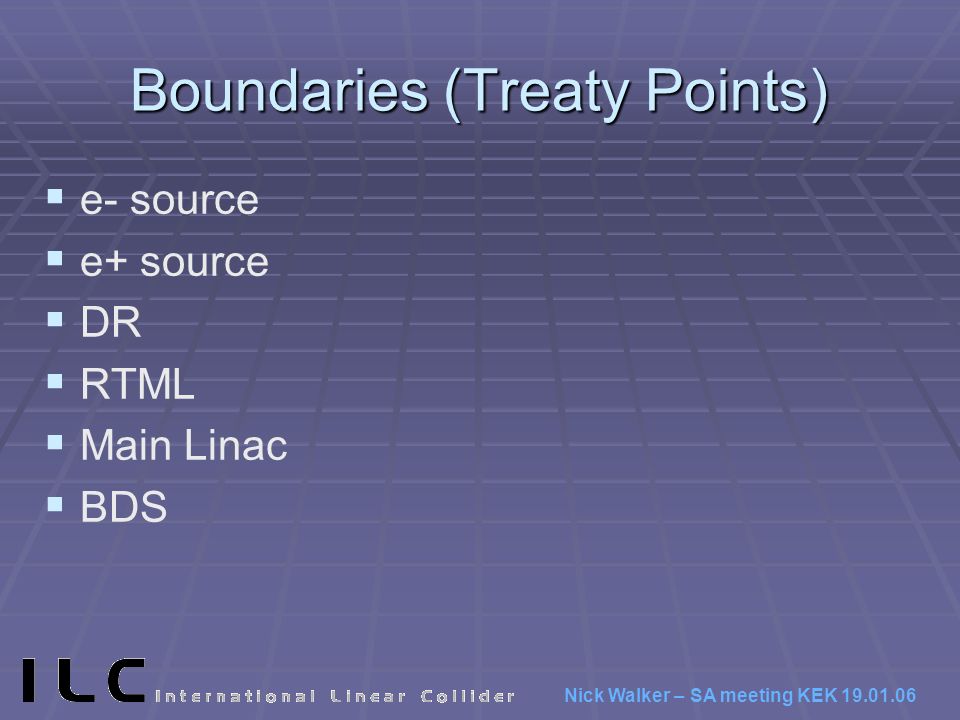 Boundaries (Treaty Points)

- e- source
- e+ source
- DR
- RTML
- Main Linac
- BDS

ILC International Linear Collider

Nick Walker – SA meeting KEK 19.01.06